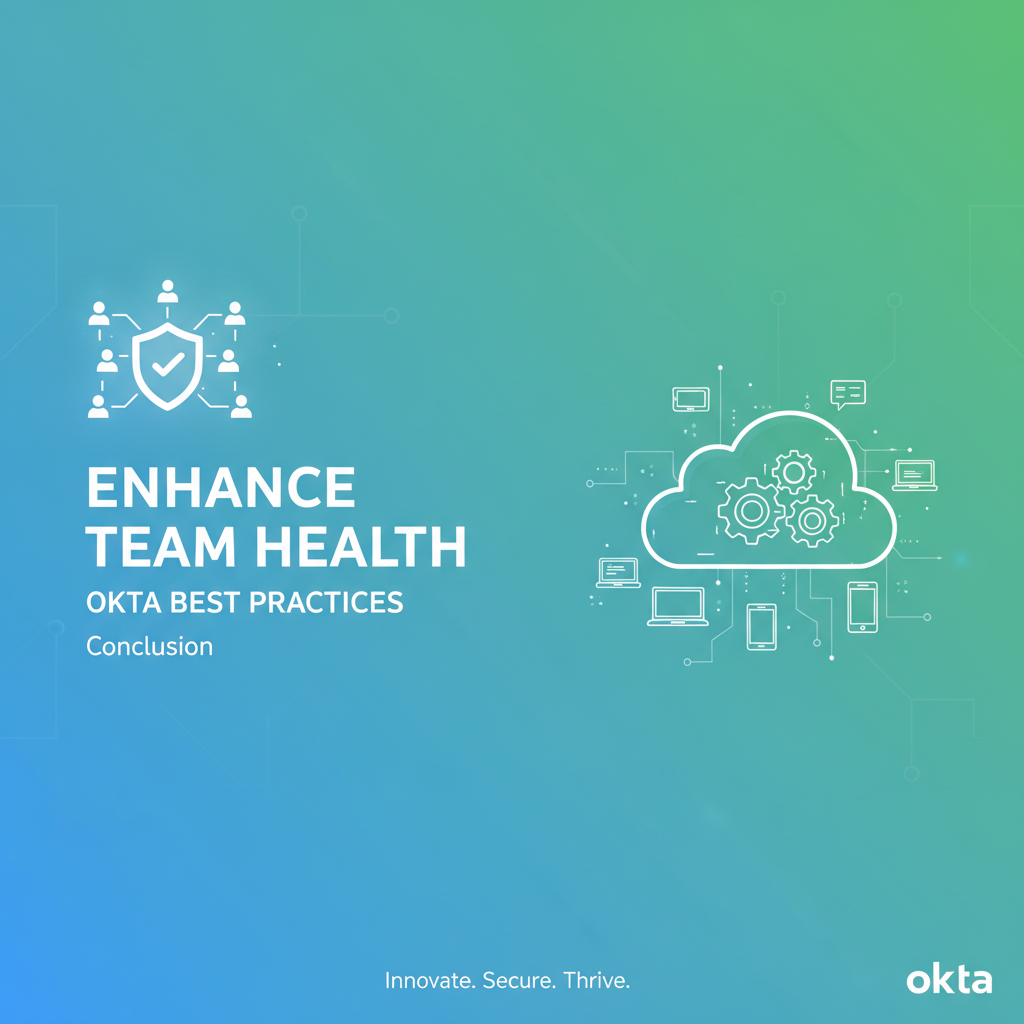 ENHANCE TEAM HEALTH

OKTA BEST PRACTICES

Conclusion

Innovate. Secure. Thrive.

okta